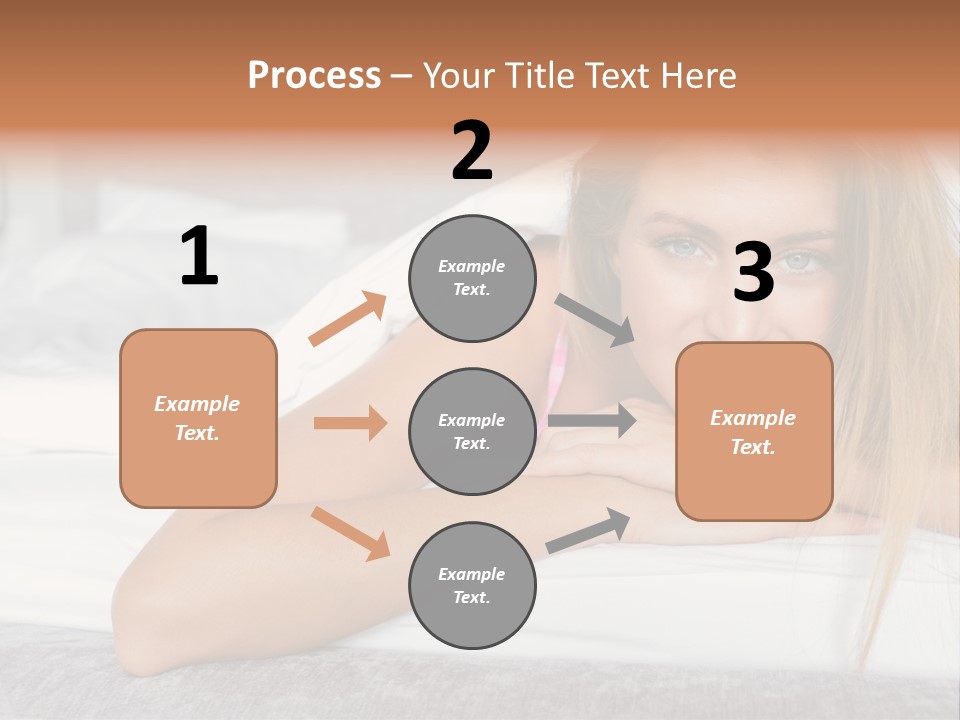 Process – Your Title Text Here

1

Example Text.

2

Example Text.

Example Text.

Example Text.

3

Example Text.